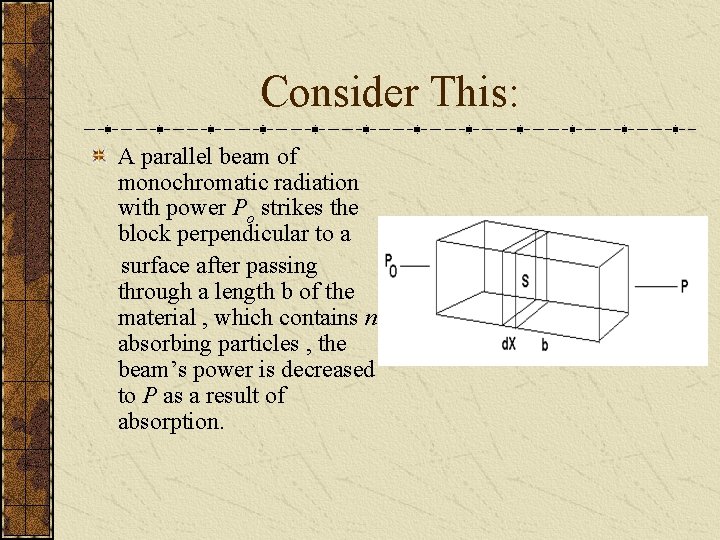 Consider This:

A parallel beam of monochromatic radiation with power $P_o$ strikes the block perpendicular to a

surface after passing through a length b of the material , which contains $n$ absorbing particles , the beam's power is decreased to $P$ as a result of absorption.

$P_0$

S

P

dX

b